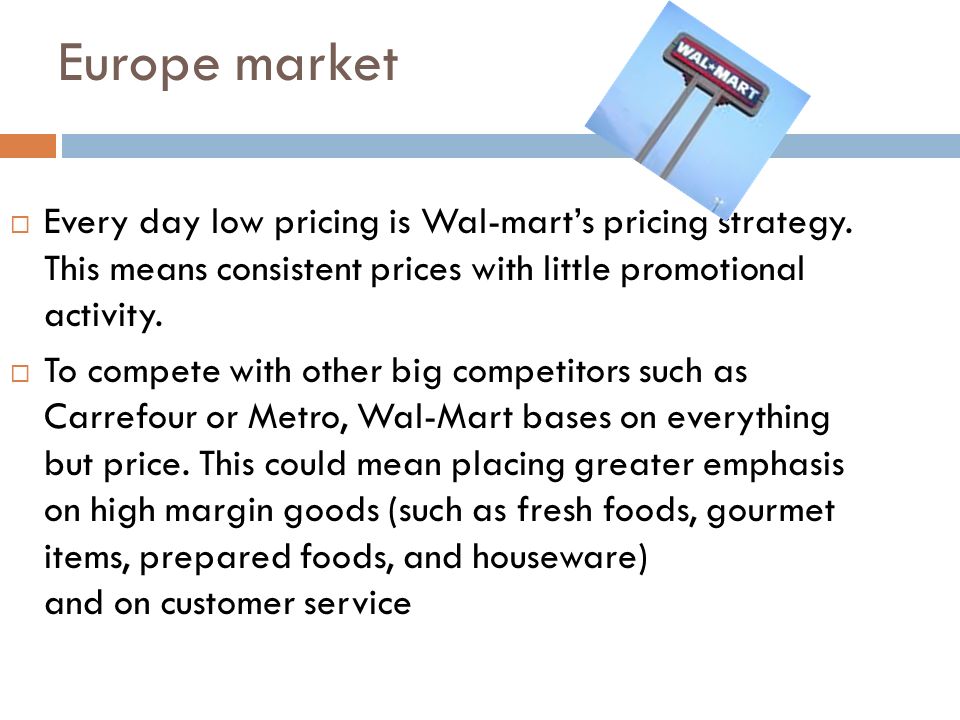 Europe market

WAL★MART

□ Every day low pricing is Wal-mart's pricing strategy. This means consistent prices with little promotional activity.

□ To compete with other big competitors such as Carrefour or Metro, Wal-Mart bases on everything but price. This could mean placing greater emphasis on high margin goods (such as fresh foods, gourmet items, prepared foods, and houseware)
and on customer service